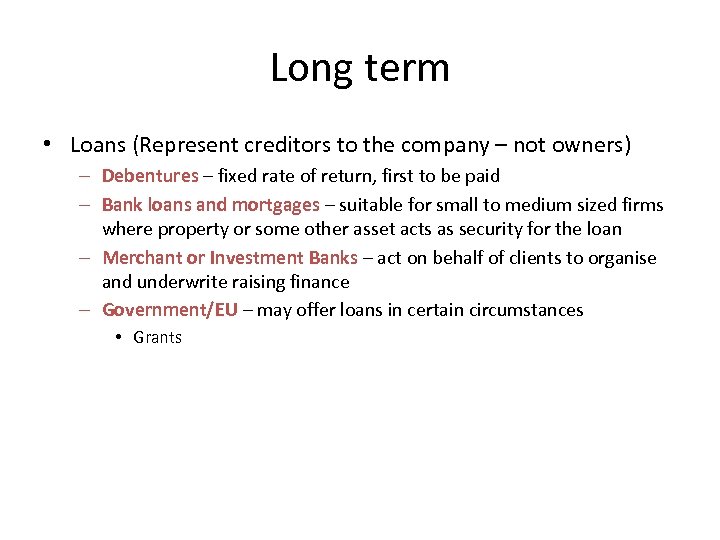 Long term

• Loans (Represent creditors to the company – not owners)
– Debentures – fixed rate of return, first to be paid
– Bank loans and mortgages – suitable for small to medium sized firms where property or some other asset acts as security for the loan
– Merchant or Investment Banks – act on behalf of clients to organise and underwrite raising finance
– Government/EU – may offer loans in certain circumstances
• Grants